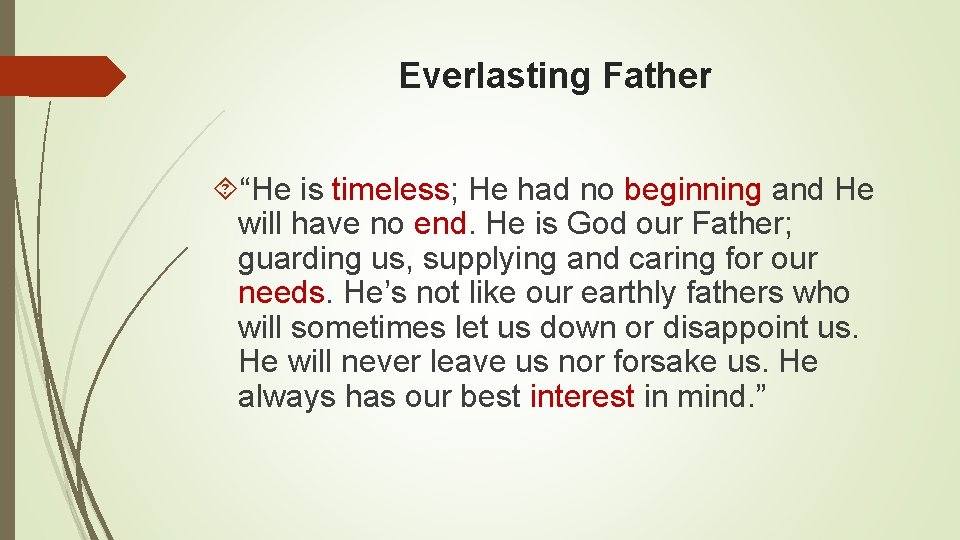 Everlasting Father

“He is timeless; He had no beginning and He will have no end. He is God our Father; guarding us, supplying and caring for our needs. He’s not like our earthly fathers who will sometimes let us down or disappoint us. He will never leave us nor forsake us. He always has our best interest in mind.”